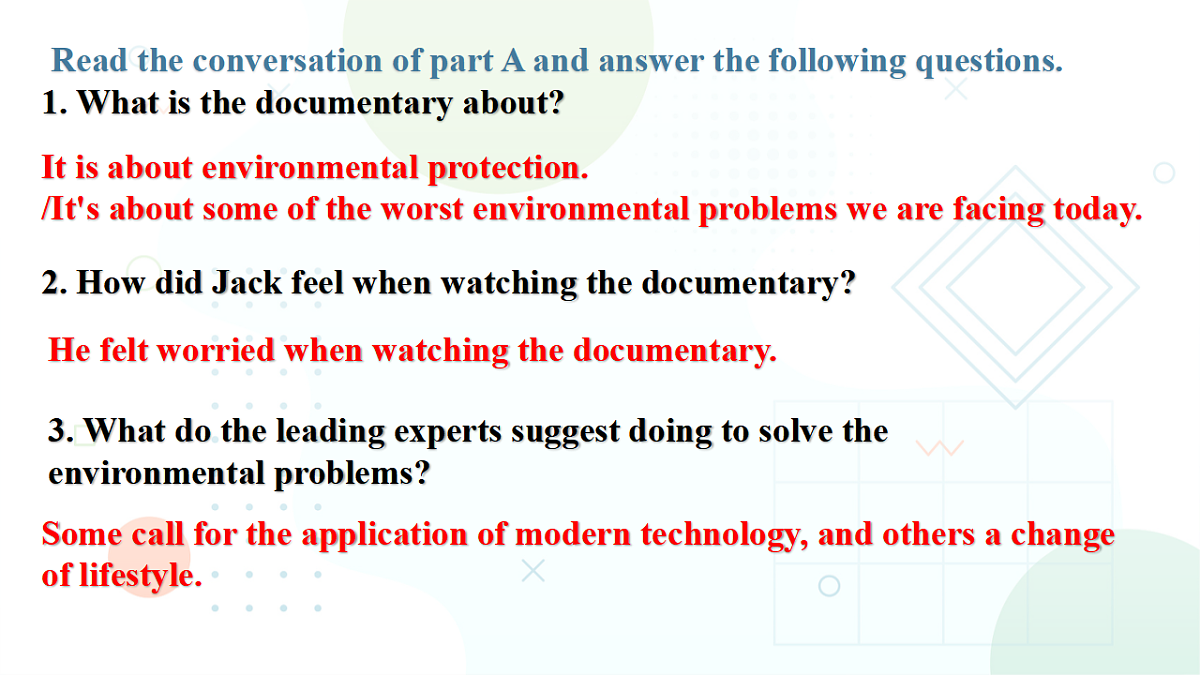 Read the conversation of part A and answer the following questions.

1. What is the documentary about?

It is about environmental protection.
/It's about some of the worst environmental problems we are facing today.

2. How did Jack feel when watching the documentary?

He felt worried when watching the documentary.

3. What do the leading experts suggest doing to solve the environmental problems?

Some call for the application of modern technology, and others a change of lifestyle.